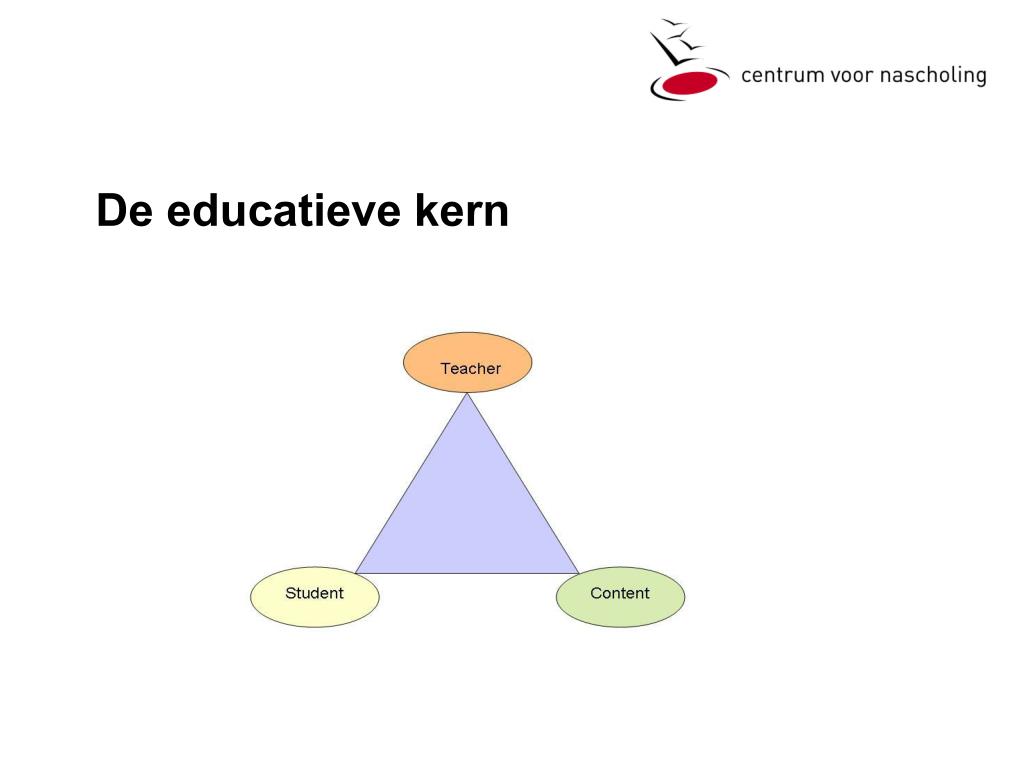 centrum voor nascholing

De educatieve kern

Teacher

Student

Content